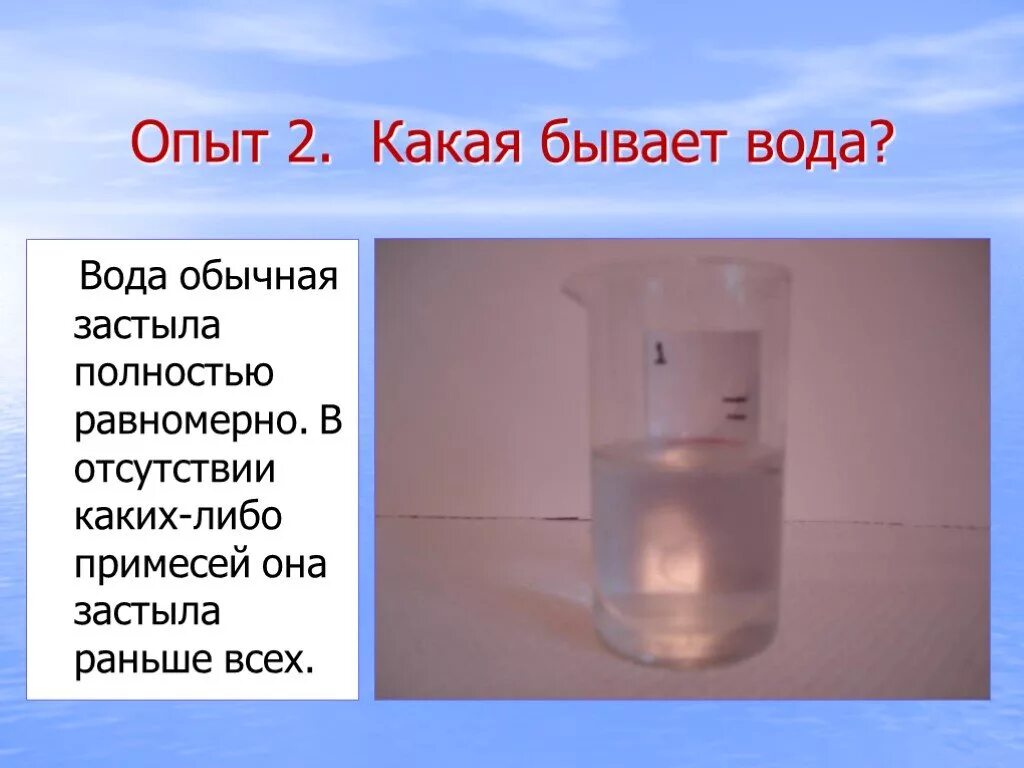 Опыт 2. Какая бывает вода?

Вода обычная застыла полностью равномерно. В отсутствии каких-либо примесей она застыла раньше всех.

1